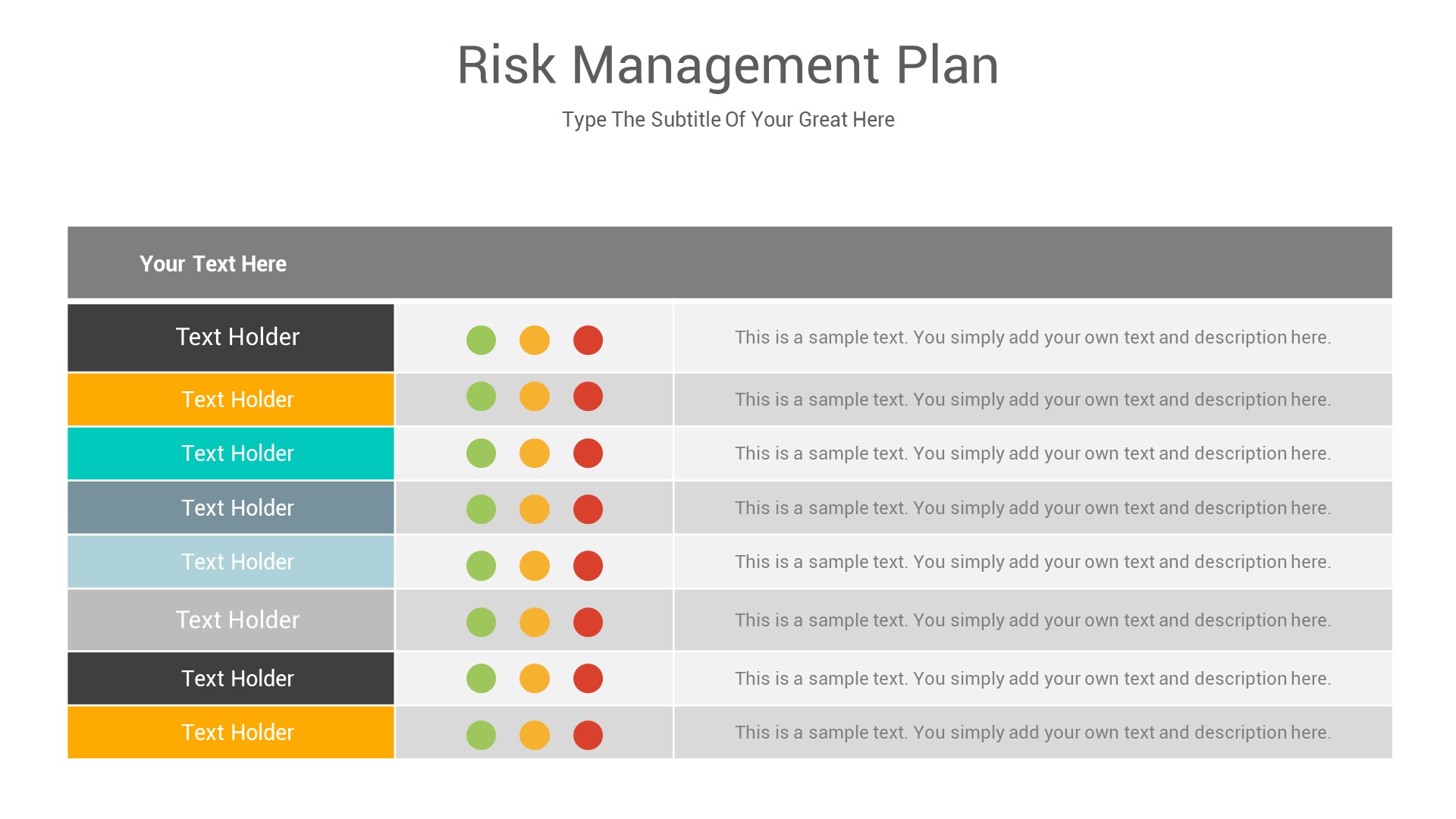 Risk Management Plan

Type The Subtitle Of Your Great Here

| Your Text Here | | |
|---|---|---|
| Text Holder | | This is a sample text. You simply add your own text and description here. |
| Text Holder | | This is a sample text. You simply add your own text and description here. |
| Text Holder | | This is a sample text. You simply add your own text and description here. |
| Text Holder | | This is a sample text. You simply add your own text and description here. |
| Text Holder | | This is a sample text. You simply add your own text and description here. |
| Text Holder | | This is a sample text. You simply add your own text and description here. |
| Text Holder | | This is a sample text. You simply add your own text and description here. |
| Text Holder | | This is a sample text. You simply add your own text and description here. |